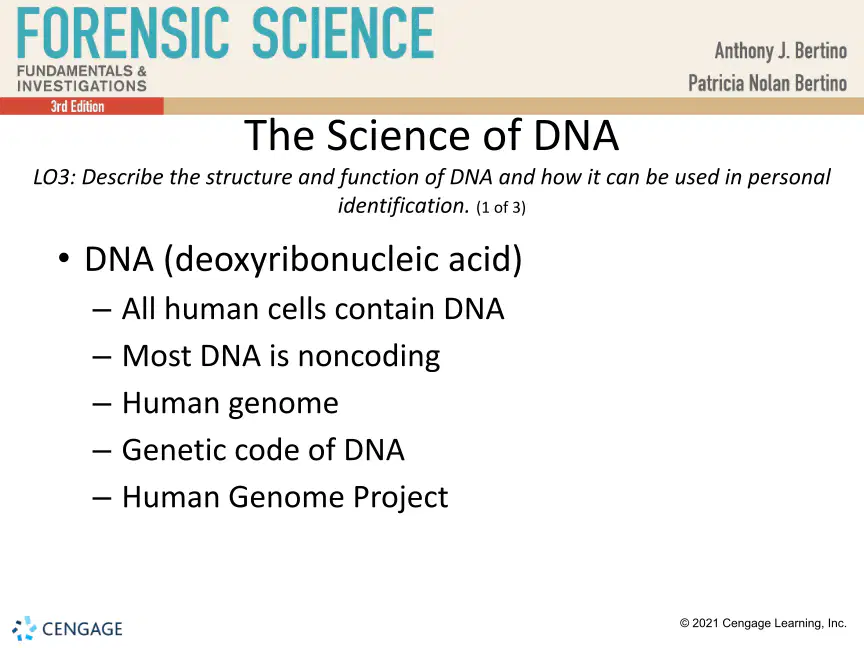 FORENSIC SCIENCE
FUNDAMENTALS & INVESTIGATIONS
3rd Edition

Anthony J. Bertino
Patricia Nolan Bertino

The Science of DNA

LO3: Describe the structure and function of DNA and how it can be used in personal identification. (1 of 3)

• DNA (deoxyribonucleic acid)
– All human cells contain DNA
– Most DNA is noncoding
– Human genome
– Genetic code of DNA
– Human Genome Project

CENGAGE

© 2021 Cengage Learning, Inc.